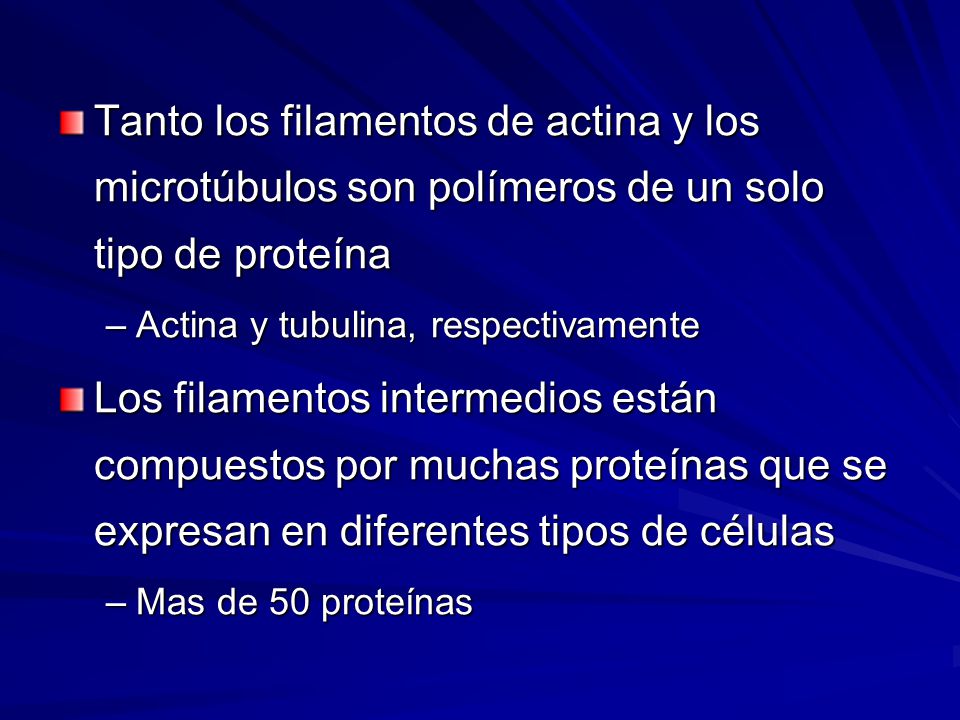 Tanto los filamentos de actina y los microtúbulos son polímeros de un solo tipo de proteína

– Actina y tubulina, respectivamente

Los filamentos intermedios están compuestos por muchas proteínas que se expresan en diferentes tipos de células

– Mas de 50 proteínas